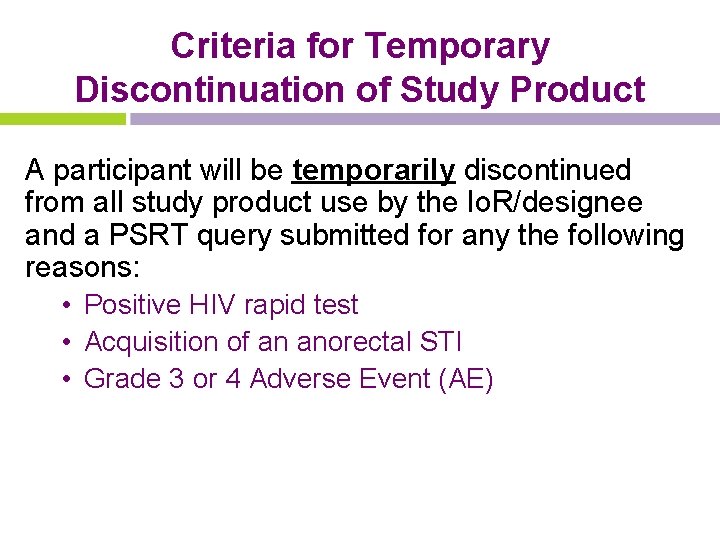 Criteria for Temporary Discontinuation of Study Product

A participant will be temporarily discontinued from all study product use by the IoR/designee and a PSRT query submitted for any the following reasons:

• Positive HIV rapid test
• Acquisition of an anorectal STI
• Grade 3 or 4 Adverse Event (AE)